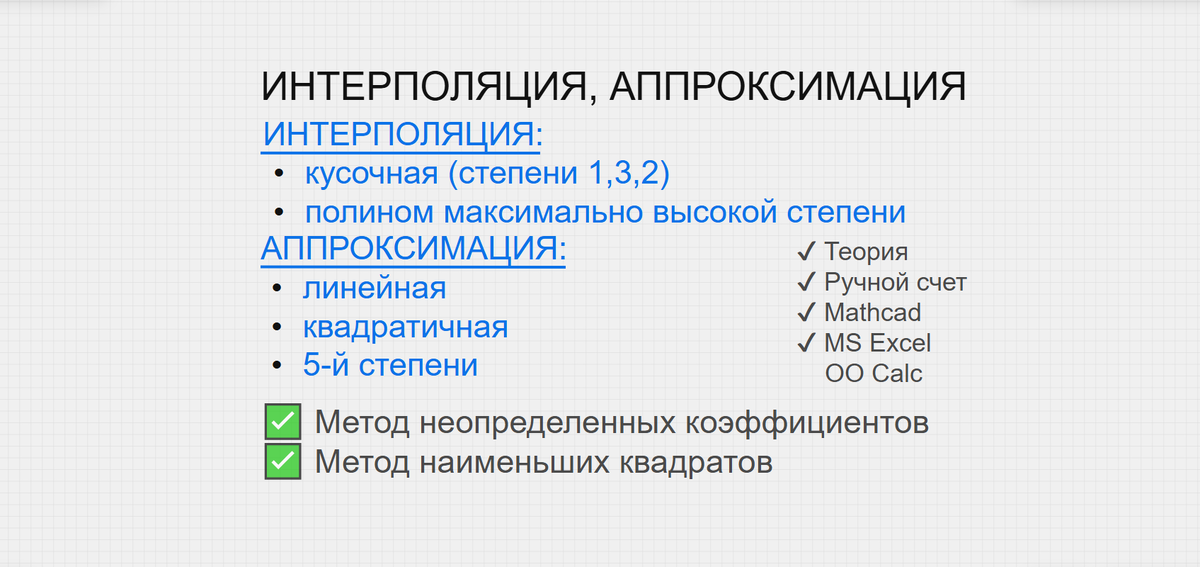 ИНТЕРПОЛЯЦИЯ, АППРОКСИМАЦИЯ

ИНТЕРПОЛЯЦИЯ:
• кусочная (степени 1,3,2)
• полином максимально высокой степени

АППРОКСИМАЦИЯ:
• линейная
• квадратичная
• 5-й степени

✓ Теория
✓ Ручной счет
✓ Mathcad
✓ MS Excel
OO Calc

✅ Метод неопределенных коэффициентов
✅ Метод наименьших квадратов